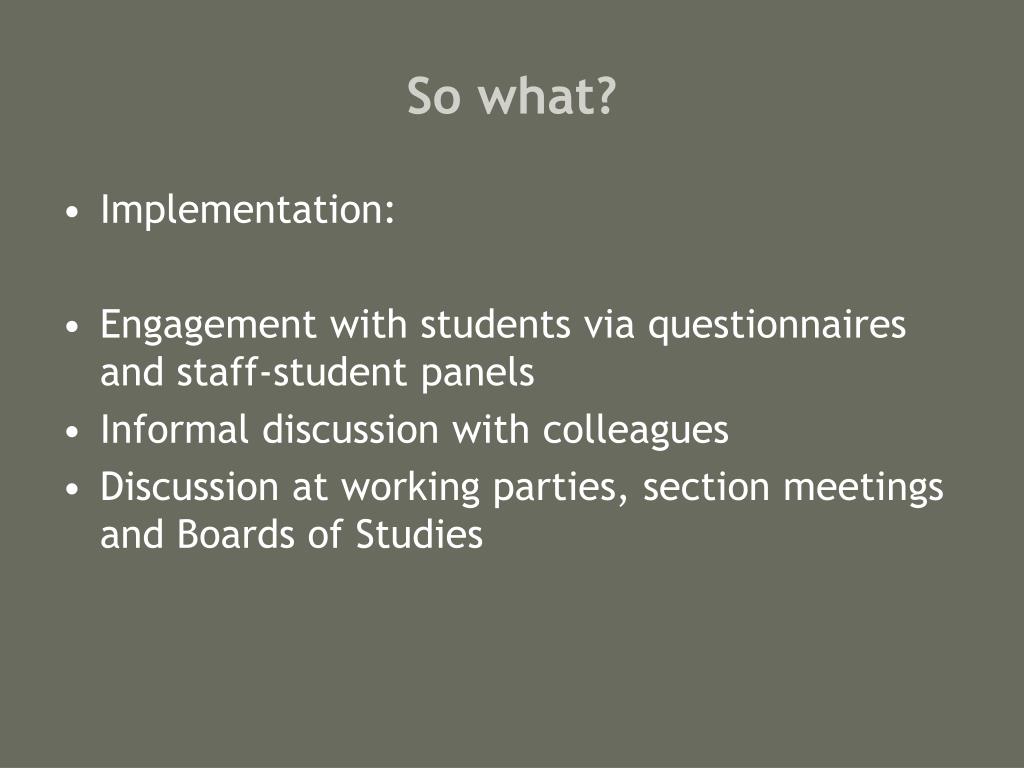 So what?

• Implementation:

• Engagement with students via questionnaires and staff-student panels
• Informal discussion with colleagues
• Discussion at working parties, section meetings and Boards of Studies